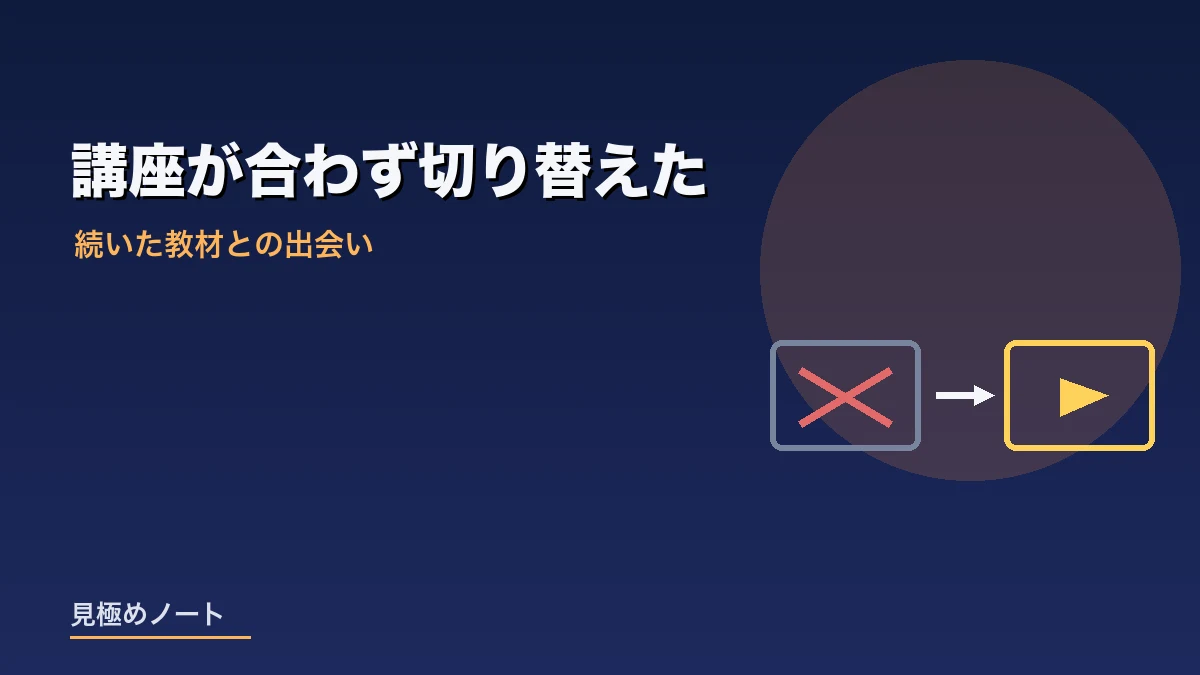 講座が合わず切り替えた

続いた教材との出会い

見極めノート